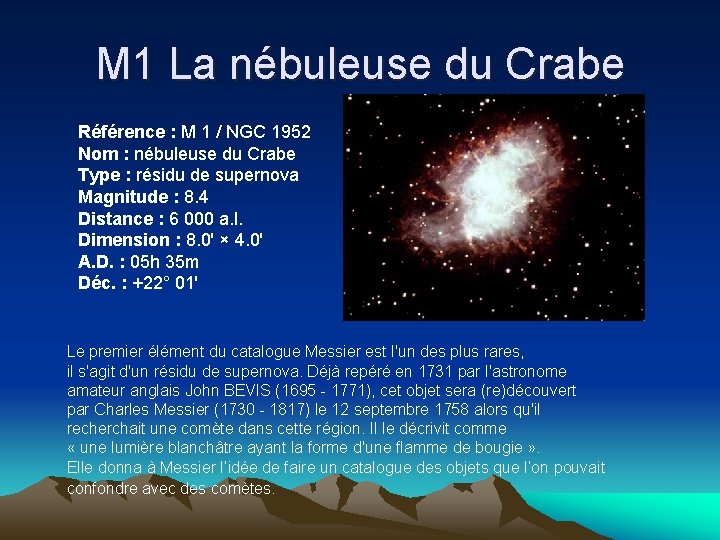 M1 La nébuleuse du Crabe

Référence : M 1 / NGC 1952
Nom : nébuleuse du Crabe
Type : résidu de supernova
Magnitude : 8.4
Distance : 6 000 a.l.
Dimension : 8.0' × 4.0'
A.D. : 05h 35m
Déc. : +22° 01'

Le premier élément du catalogue Messier est l'un des plus rares, il s'agit d'un résidu de supernova. Déjà repéré en 1731 par l'astronome amateur anglais John BEVIS (1695 - 1771), cet objet sera (re)découvert par Charles Messier (1730 - 1817) le 12 septembre 1758 alors qu'il recherchait une comète dans cette région. Il le décrivit comme « une lumière blanchâtre ayant la forme d'une flamme de bougie ». Elle donna à Messier l'idée de faire un catalogue des objets que l'on pouvait confondre avec des comètes.